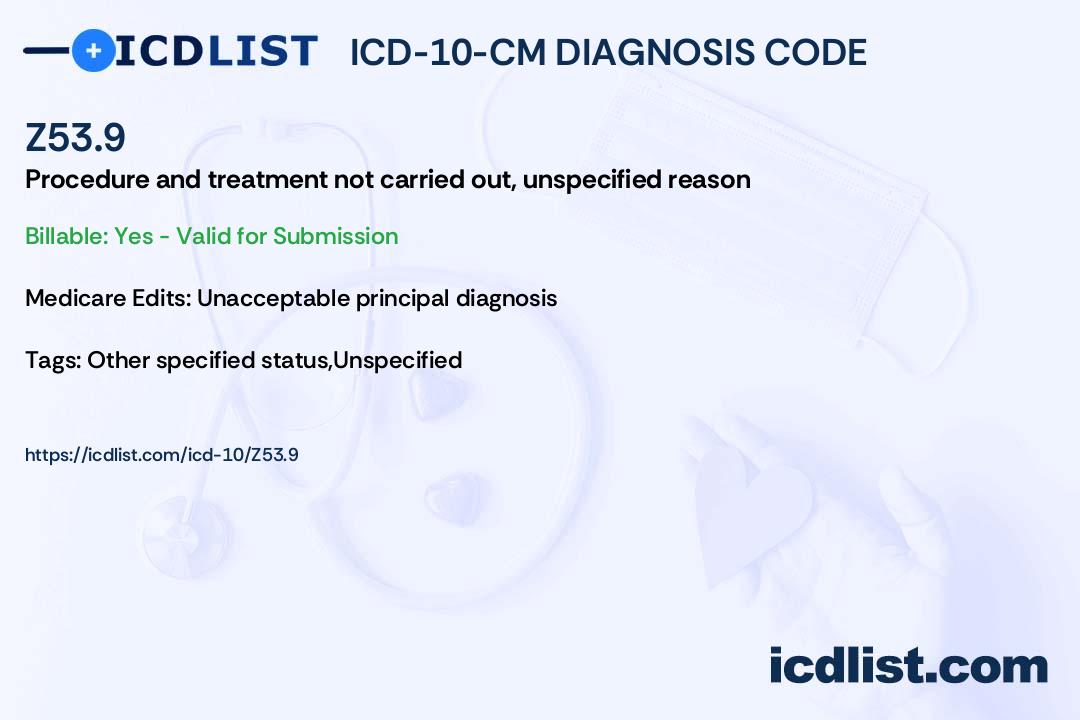 ICDLIST ICD-10-CM DIAGNOSIS CODE

Z53.9

Procedure and treatment not carried out, unspecified reason

Billable: Yes - Valid for Submission

Medicare Edits: Unacceptable principal diagnosis

Tags: Other specified status,Unspecified

https://icdlist.com/icd-10/Z53.9

icdlist.com